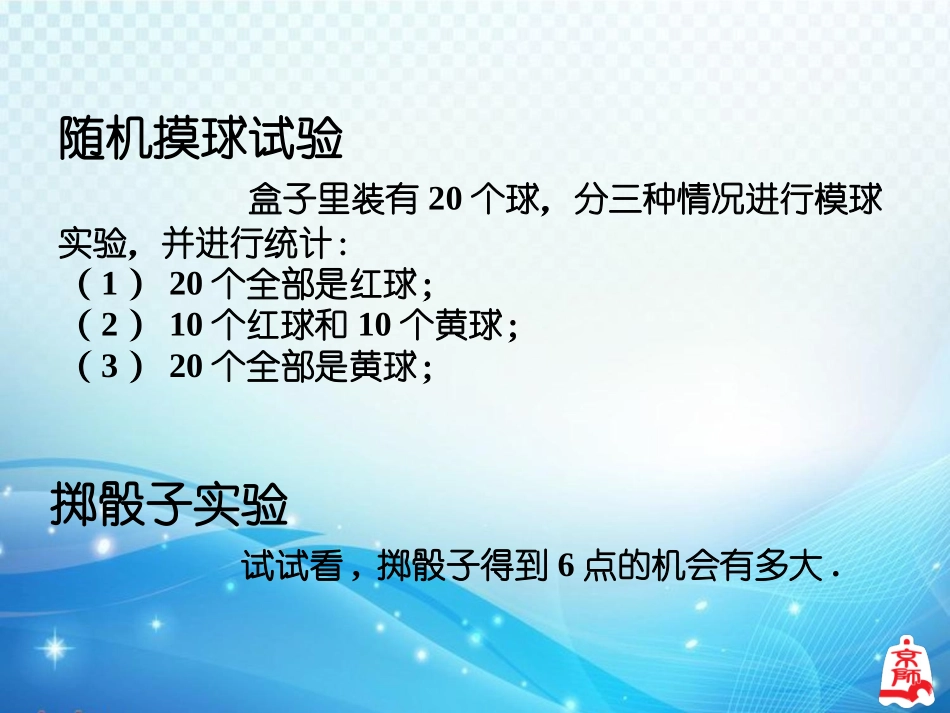 随机摸球试验

盒子里装有 20 个球，分三种情况进行模球实验，并进行统计：
（1） 20 个全部是红球；
（2） 10 个红球和 10 个黄球；
（3） 20 个全部是黄球；

掷骰子实验

试试看，掷骰子得到 6 点的机会有多大．

京师